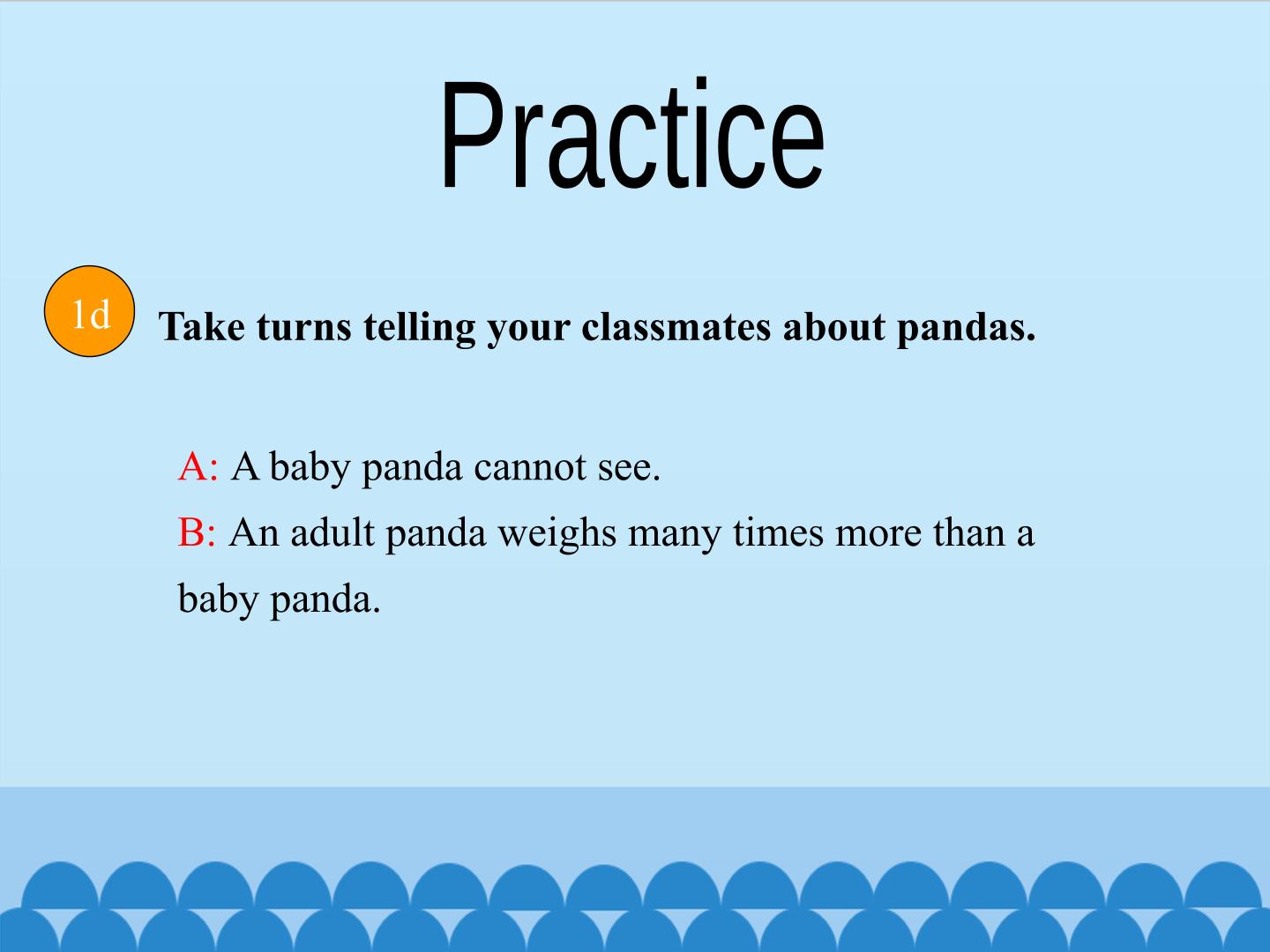 Practice

1d

Take turns telling your classmates about pandas.

A: A baby panda cannot see.

B: An adult panda weighs many times more than a baby panda.